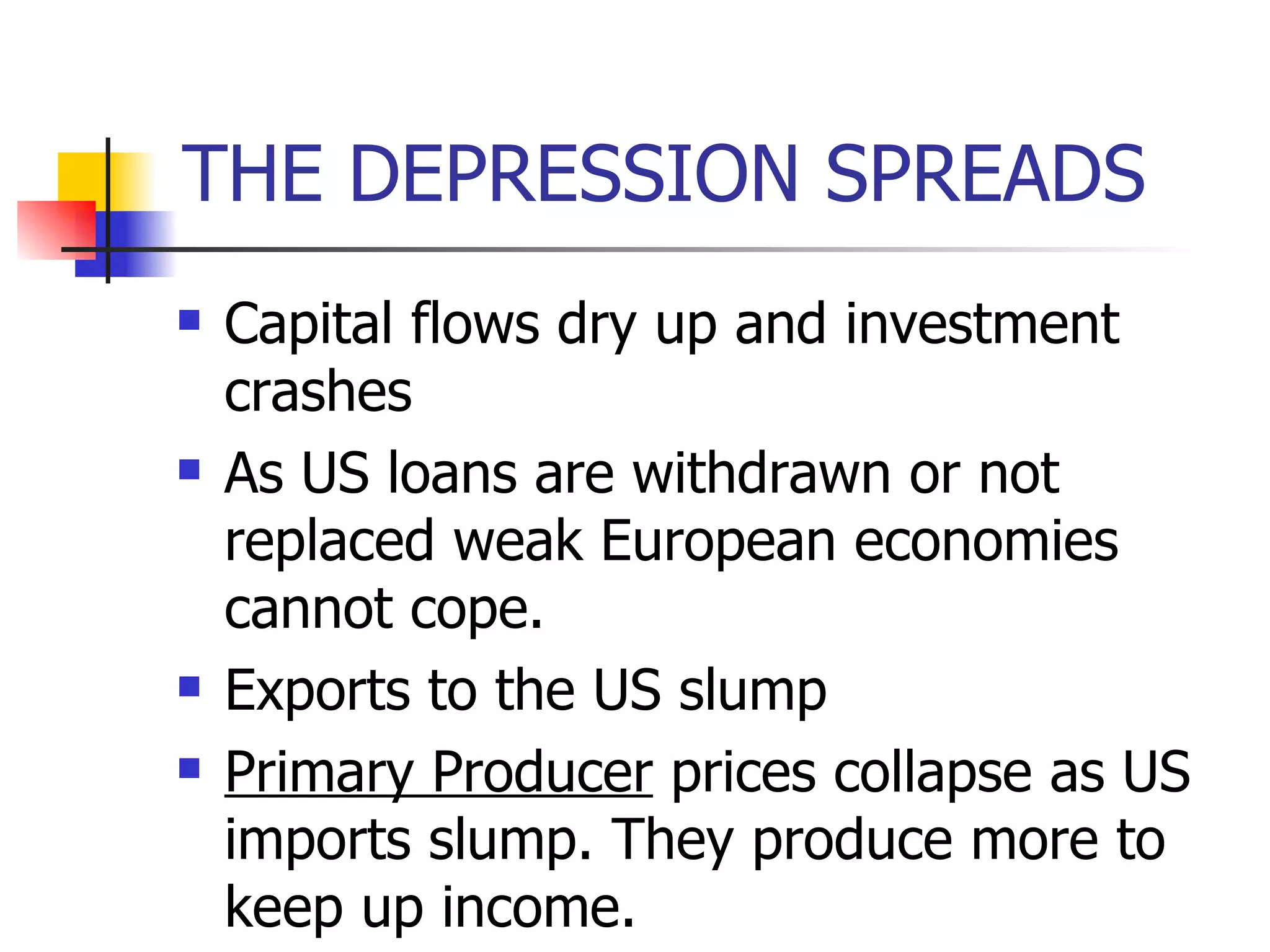 THE DEPRESSION SPREADS

- Capital flows dry up and investment crashes
- As US loans are withdrawn or not replaced weak European economies cannot cope.
- Exports to the US slump
- Primary Producer prices collapse as US imports slump. They produce more to keep up income.